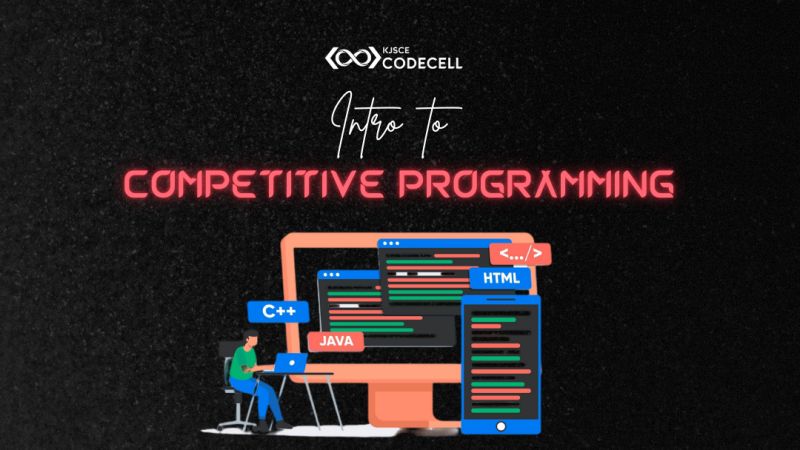 KJSCE
CODECELL

Intro to

COMPETITIVE PROGRAMMING

<.../>

HTML

C++

JAVA